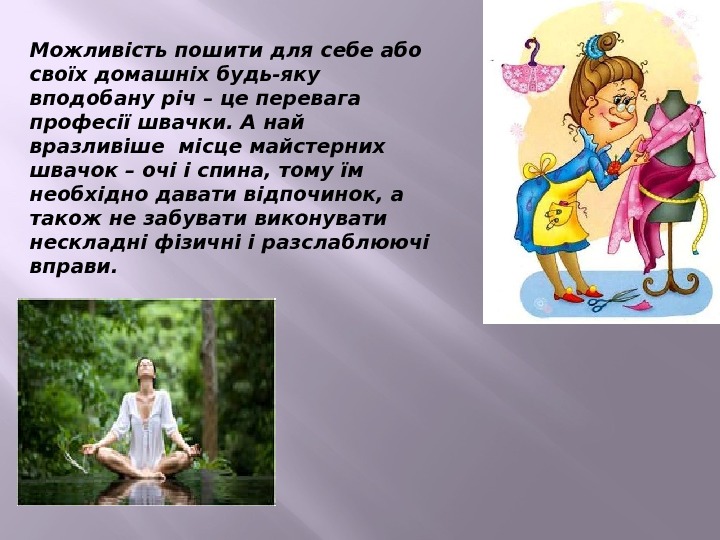 Можливість пошити для себе або своїх домашніх будь-яку вподобану річ – це перевага професії швачки. А най вразливіше  місце майстерних швачок – очі і спина, тому їм необхідно давати відпочинок, а також не забувати виконувати нескладні фізичні і разслаблюючі вправи.